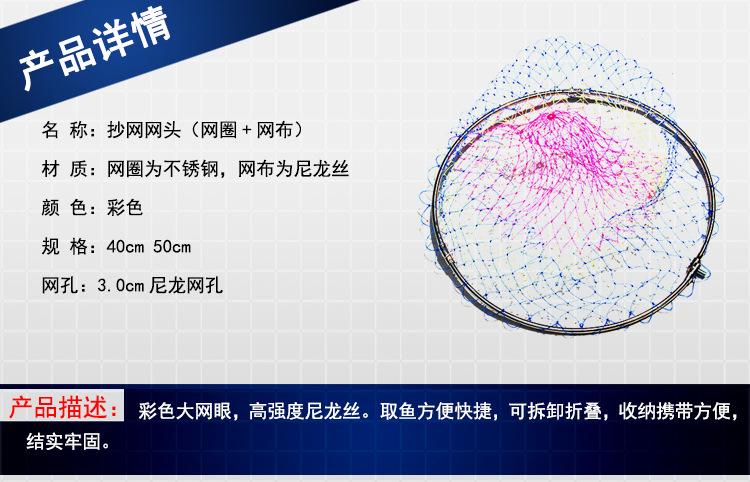 产品详情

名 称：抄网网头（网圈+网布）

材 质：网圈为不锈钢，网布为尼龙丝

颜 色：彩色

规 格：40cm 50cm

网孔：3.0cm 尼龙网孔

产品描述：彩色大网眼，高强度尼龙丝。取鱼方便快捷，可拆卸折叠，收纳携带方便，结实牢固。